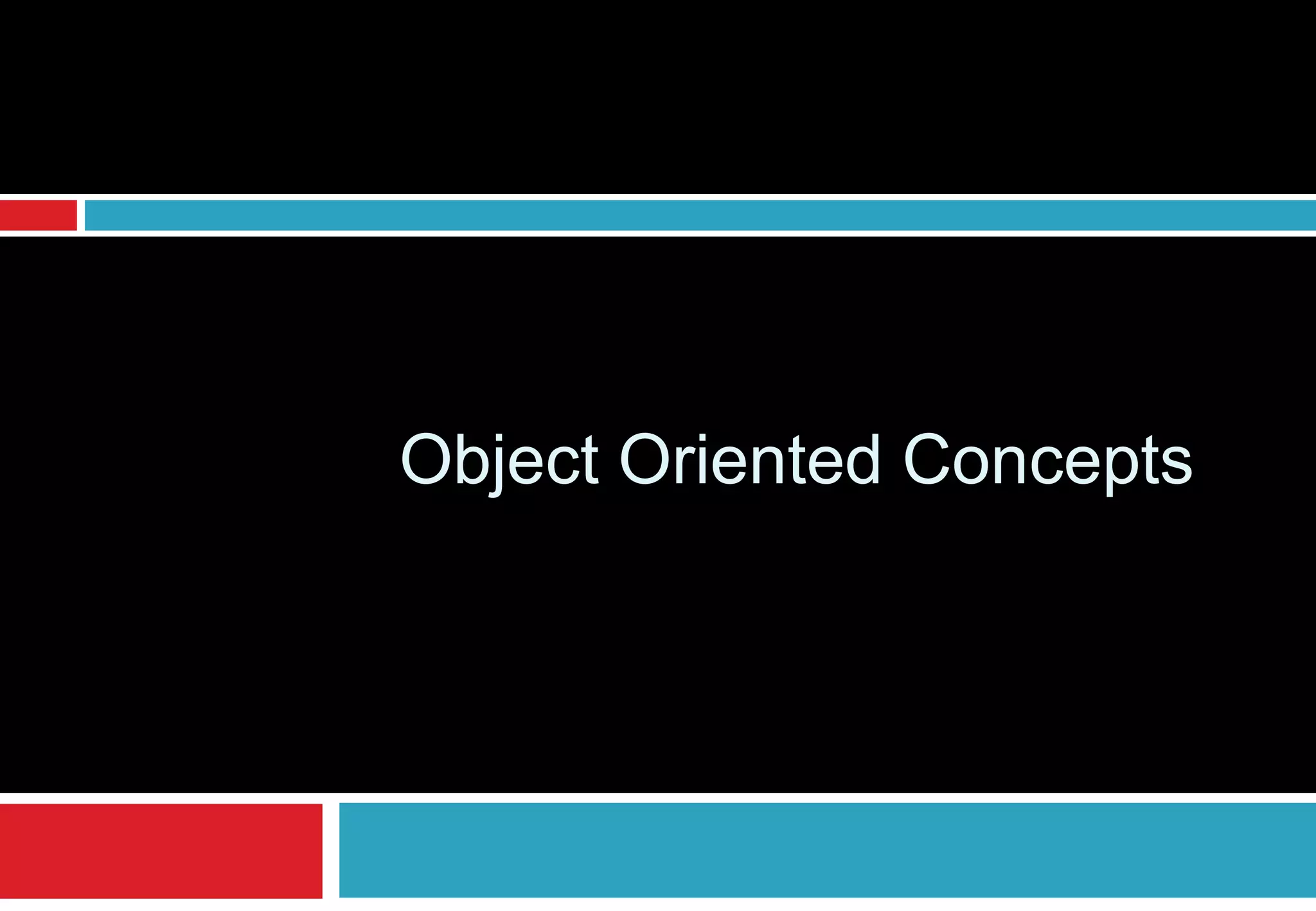 Object Oriented Concepts